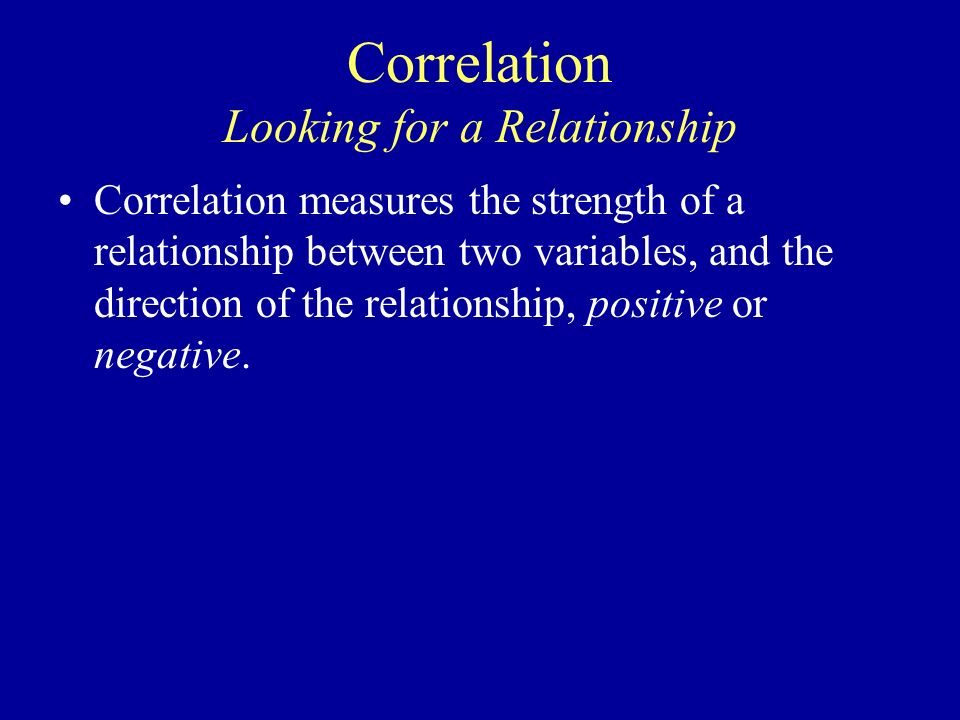 Correlation
Looking for a Relationship

• Correlation measures the strength of a relationship between two variables, and the direction of the relationship, positive or negative.